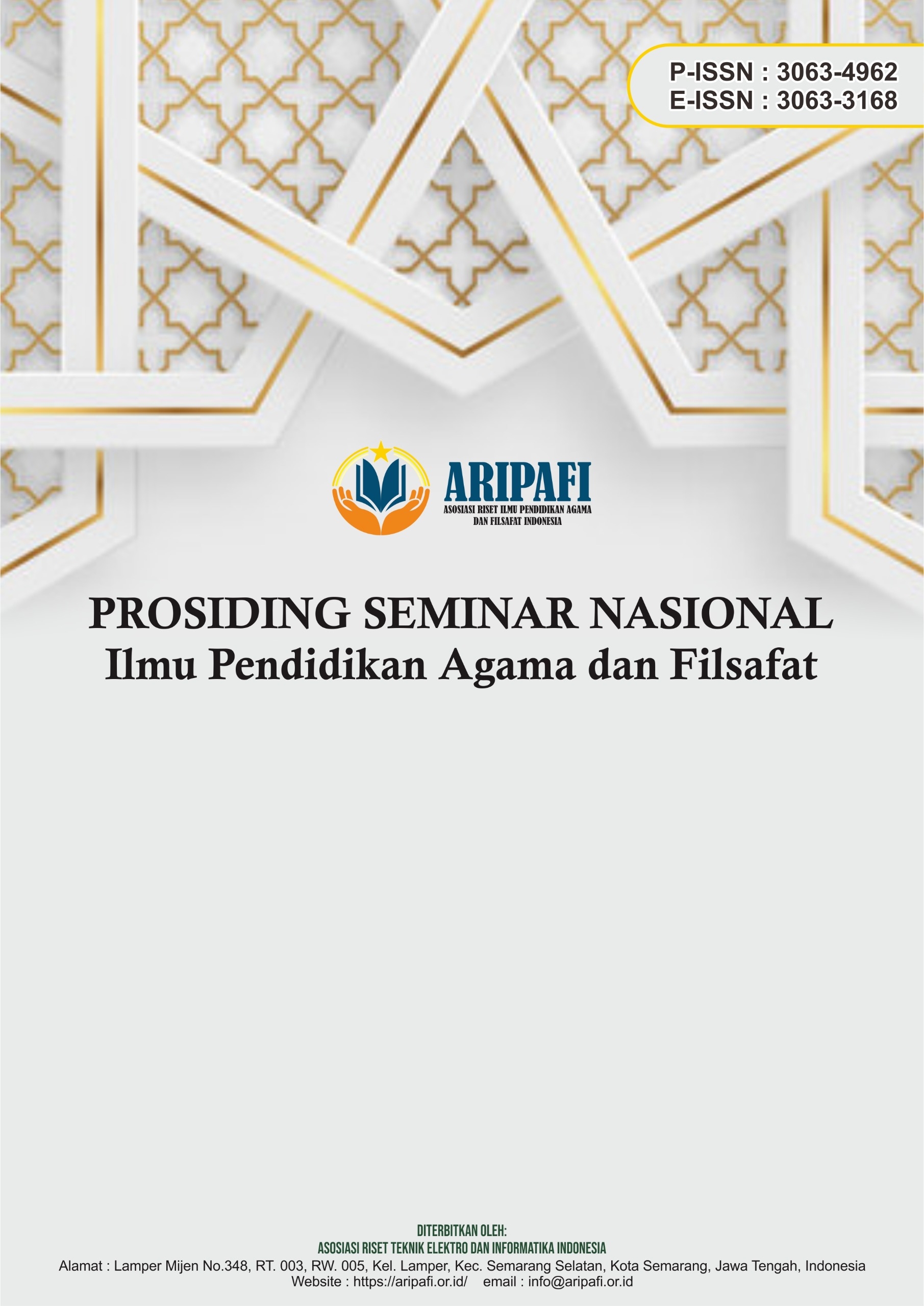 P-ISSN : 3063-4962
E-ISSN : 3063-3168

ARIPAFI
ASOSIASI RISET ILMU PENDIDIKAN AGAMA DAN FILSAFAT INDONESIA

PROSIDING SEMINAR NASIONAL
Ilmu Pendidikan Agama dan Filsafat

DITERBITKAN OLEH:
ASOSIASI RISET TEKNIK ELEKTRO DAN INFORMATIKA INDONESIA
Alamat : Lamper Mijen No.348, RT. 003, RW. 005, Kel. Lamper, Kec. Semarang Selatan, Kota Semarang, Jawa Tengah, Indonesia
Website : https://aripafi.or.id/ email : info@aripafi.or.id